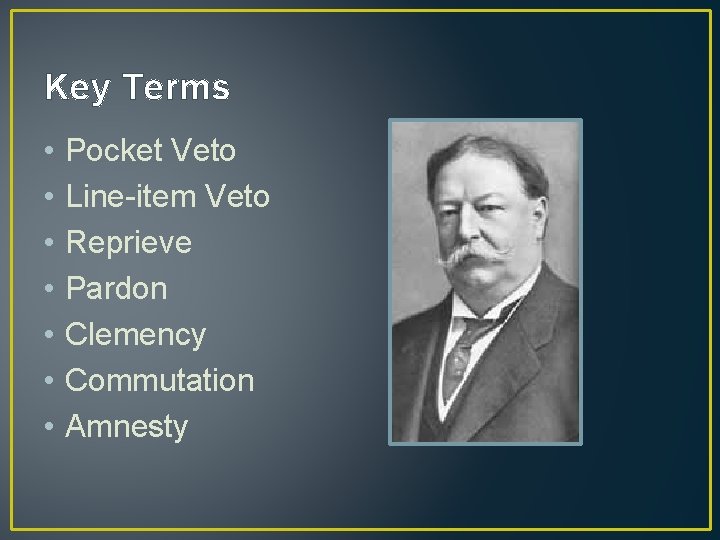 Key Terms

• Pocket Veto
• Line-item Veto
• Reprieve
• Pardon
• Clemency
• Commutation
• Amnesty